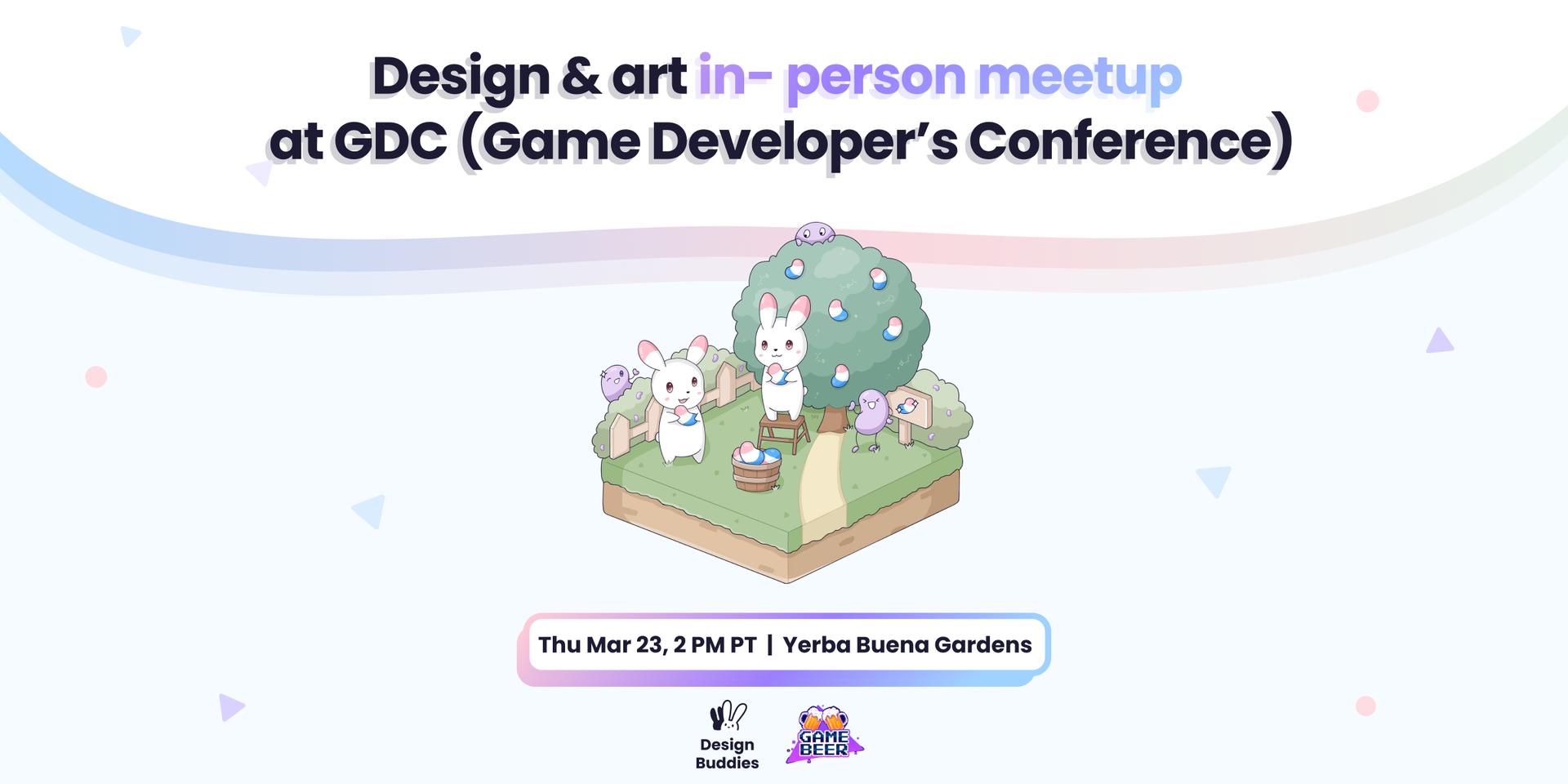 Design & art in- person meetup at GDC (Game Developer's Conference)

Thu Mar 23, 2 PM PT | Yerba Buena Gardens

Design Buddies

GAME BEER